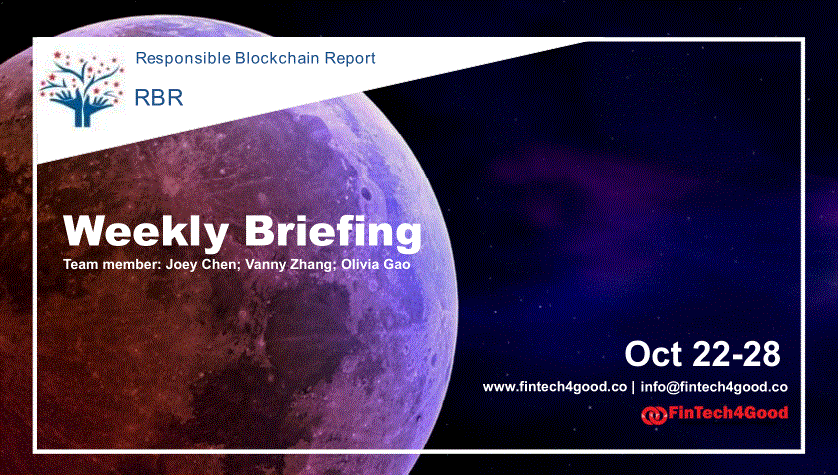 Responsible Blockchain Report

RBR

Weekly Briefing

Team member: Joey Chen; Vanny Zhang; Olivia Gao

Oct 22-28

www.fintech4good.co | info@fintech4good.co

FinTech4Good